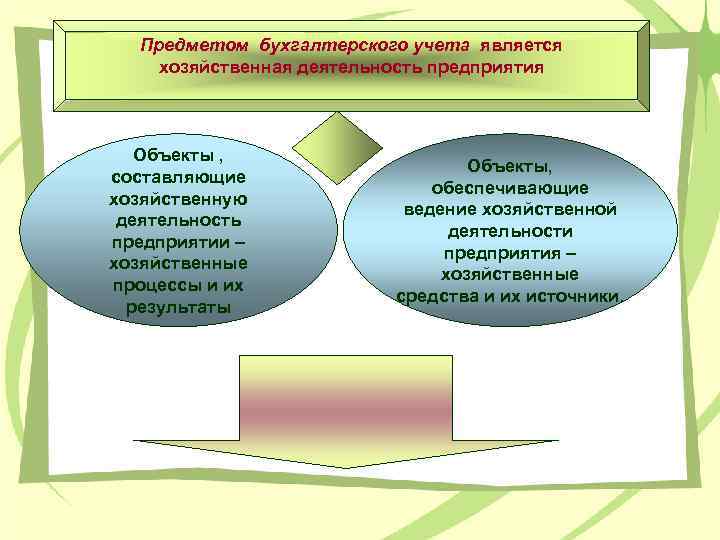 Предметом бухгалтерского учета является хозяйственная деятельность предприятия

Объекты , составляющие хозяйственную деятельность предприятии – хозяйственные процессы и их результаты

Объекты, обеспечивающие ведение хозяйственной деятельности предприятия – хозяйственные средства и их источники